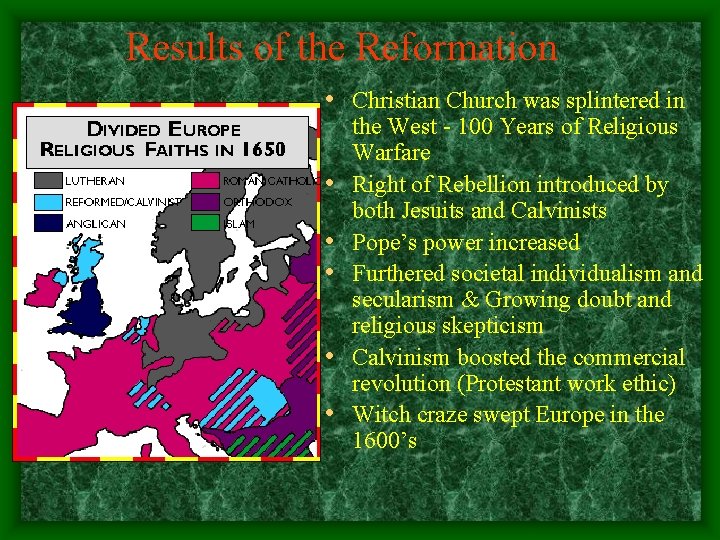 Results of the Reformation

DIVIDED EUROPE
RELIGIOUS FAITHS IN 1650

LUTHERAN
REFORMED/CALVINIST
ANGLICAN
ROMAN CATHOLIC
ORTHODOX
ISLAM

• Christian Church was splintered in the West - 100 Years of Religious Warfare
• Right of Rebellion introduced by both Jesuits and Calvinists
• Pope's power increased
• Furthered societal individualism and secularism & Growing doubt and religious skepticism
• Calvinism boosted the commercial revolution (Protestant work ethic)
• Witch craze swept Europe in the 1600's